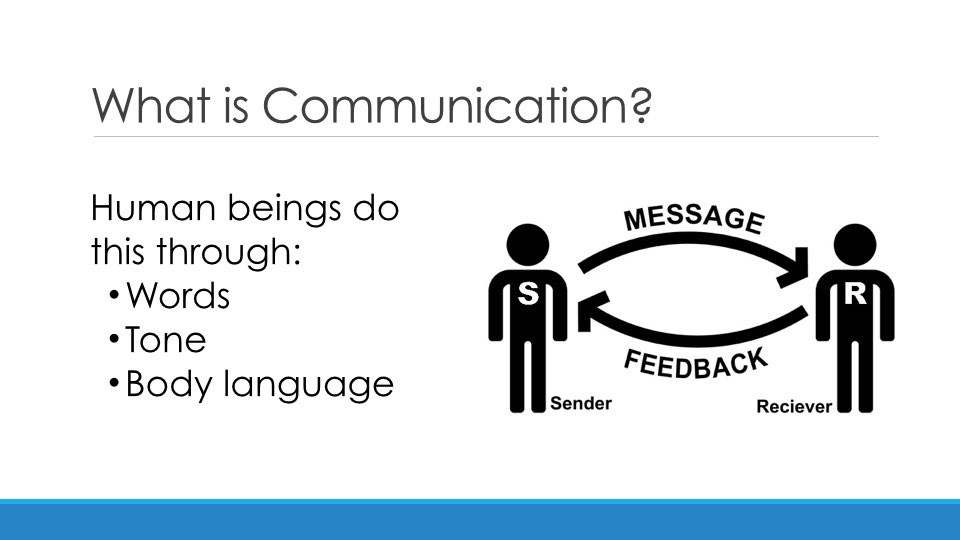 What is Communication?

Human beings do this through:
• Words
• Tone
• Body language

MESSAGE
S
R
FEEDBACK
Sender
Reciever